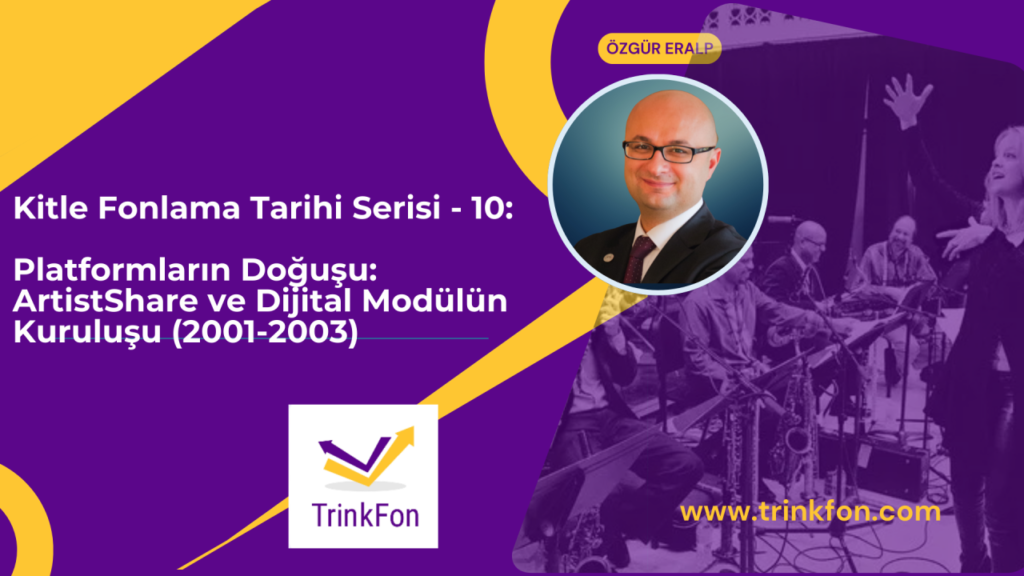 ÖZGÜR ERALP

Kitle Fonlama Tarihi Serisi - 10:

Platformların Doğuşu: ArtistShare ve Dijital Modülün Kuruluşu (2001-2003)

TrinkFon

www.trinkfon.com